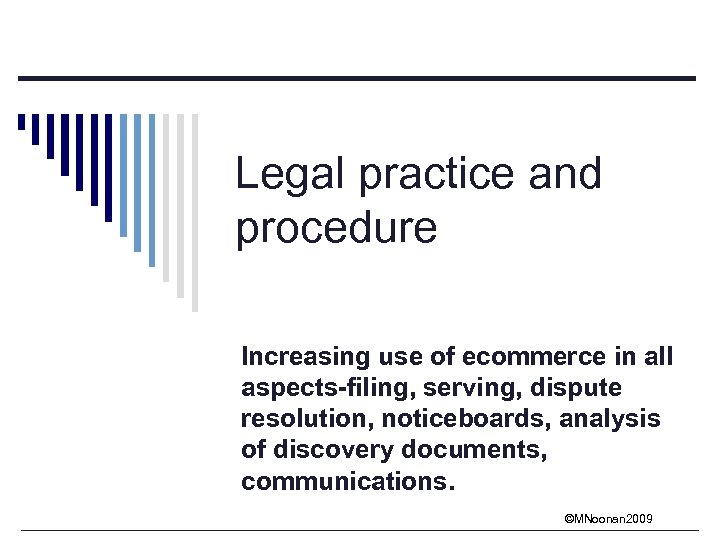 Legal practice and procedure

Increasing use of ecommerce in all aspects-filing, serving, dispute resolution, noticeboards, analysis of discovery documents, communications.

©MNoonan2009